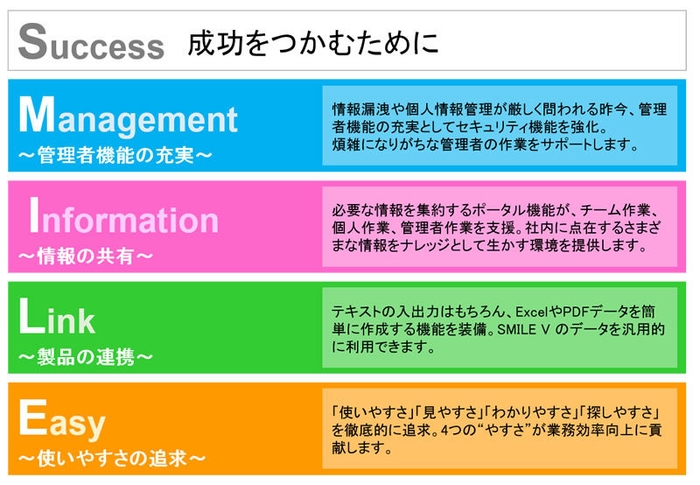 Success 成功をつかむために

Management
～管理者機能の充実～

情報漏洩や個人情報管理が厳しく問われる昨今、管理者機能の充実としてセキュリティ機能を強化。
煩雑になりがちな管理者の作業をサポートします。

Information
～情報の共有～

必要な情報を集約するポータル機能が、チーム作業、個人作業、管理者作業を支援。社内に点在するさまざまな情報をナレッジとして生かす環境を提供します。

Link
～製品の連携～

テキストの入出力はもちろん、ExcelやPDFデータを簡単に作成する機能を装備。SMILE V のデータを汎用的に利用できます。

Easy
～使いやすさの追求～

「使いやすさ」「見やすさ」「わかりやすさ」「探しやすさ」を徹底的に追求。4つの“やすさ”が業務効率向上に貢献します。